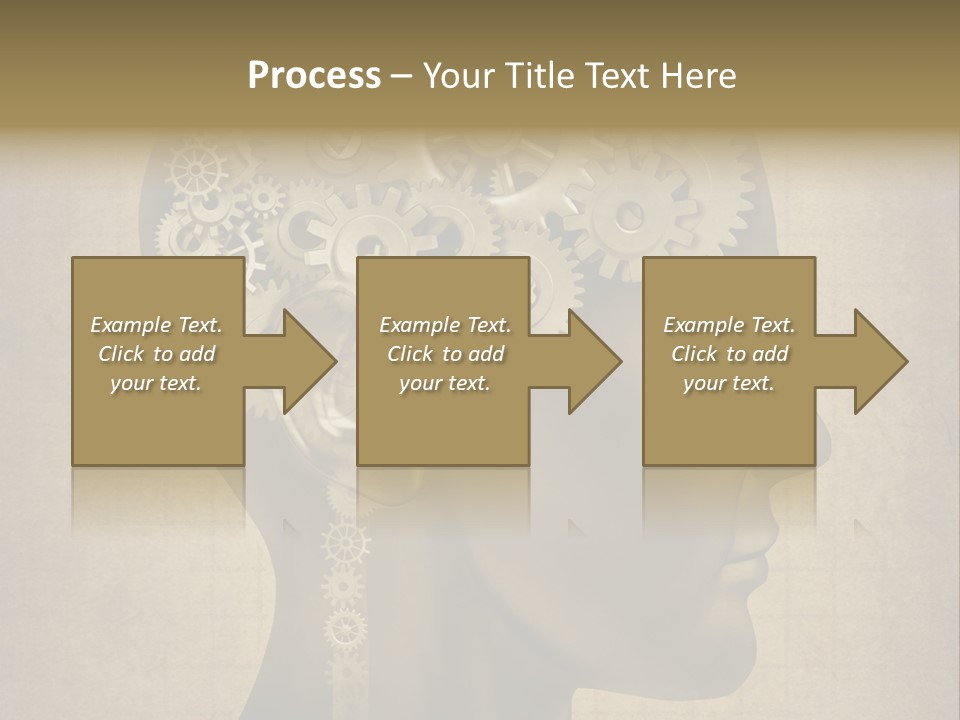 Process – Your Title Text Here

Example Text. Click to add your text.

Example Text. Click to add your text.

Example Text. Click to add your text.